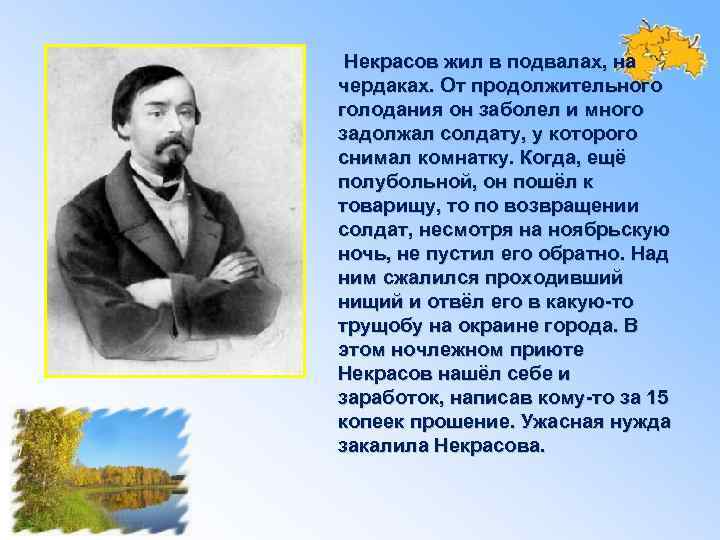 Некрасов жил в подвалах, на чердаках. От продолжительного голодания он заболел и много задолжал солдату, у которого снимал комнатку. Когда, ещё полубольной, он пошёл к товарищу, то по возвращении солдат, несмотря на ноябрьскую ночь, не пустил его обратно. Над ним сжалился проходивший нищий и отвёл его в какую-то трущобу на окраине города. В этом ночлежном приюте Некрасов нашёл себе и заработок, написав кому-то за 15 копеек прошение. Ужасная нужда закалила Некрасова.